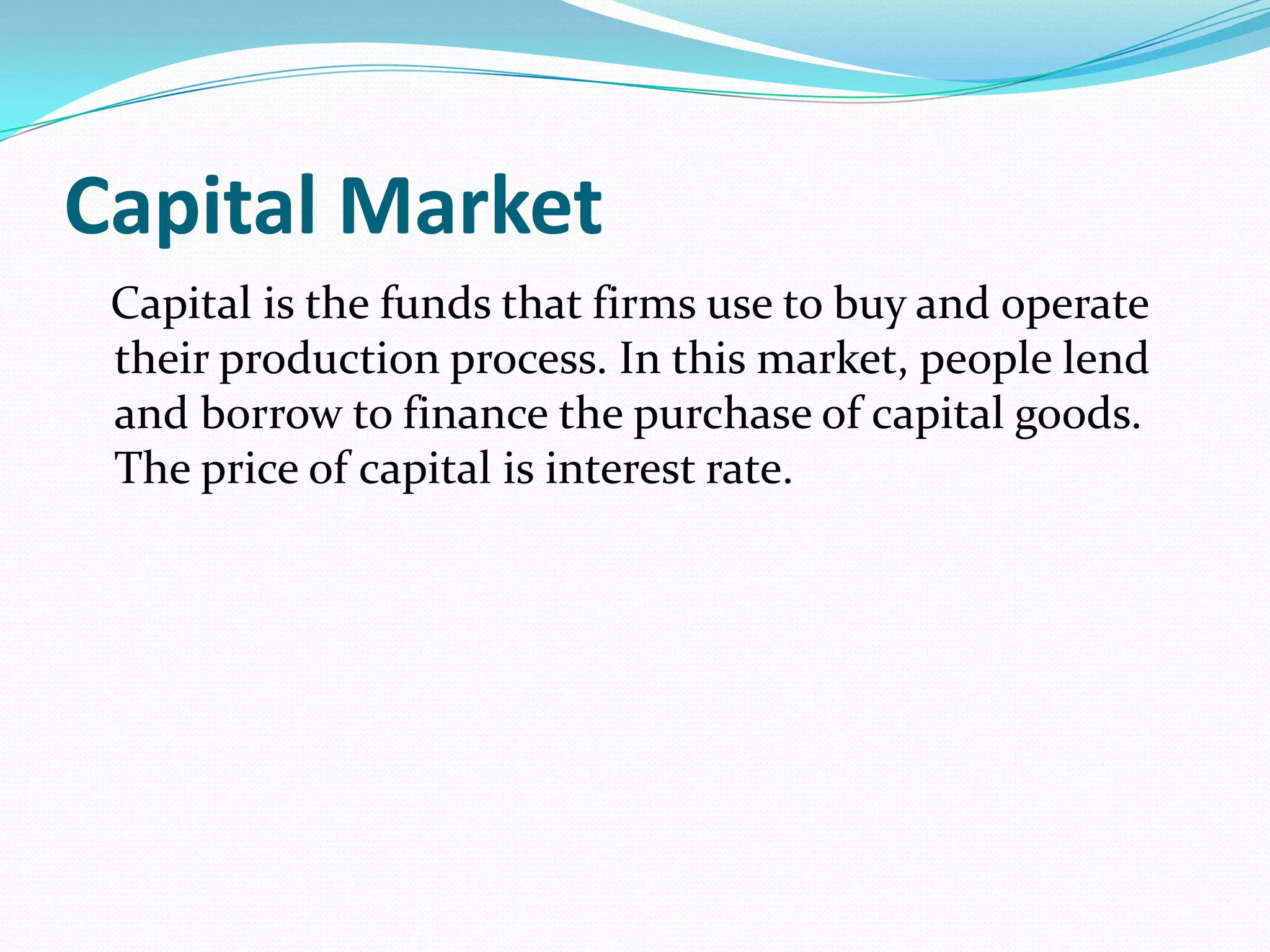 Capital Market

Capital is the funds that firms use to buy and operate their production process. In this market, people lend and borrow to finance the purchase of capital goods. The price of capital is interest rate.